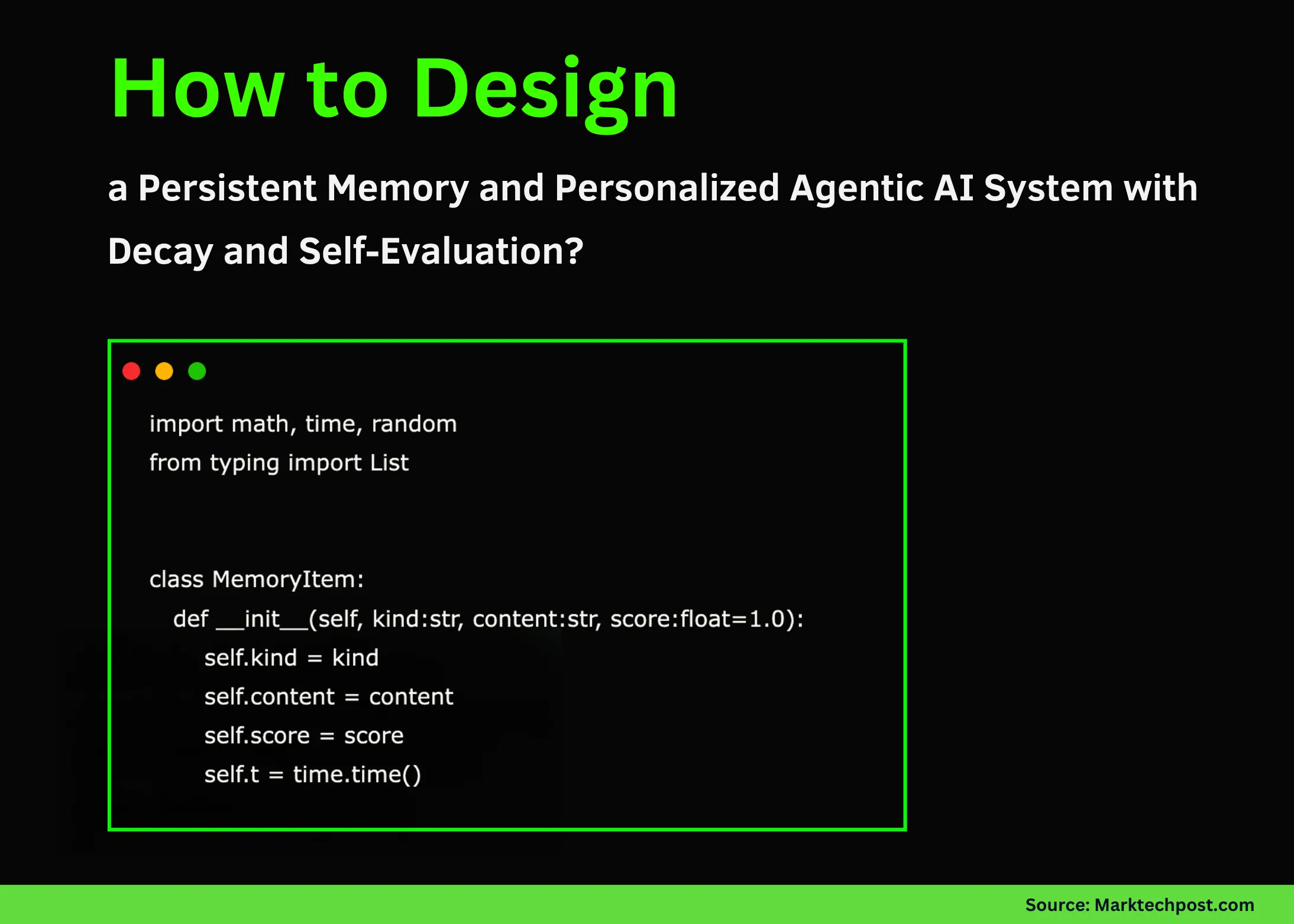 How to Design

a Persistent Memory and Personalized Agentic AI System with Decay and Self-Evaluation?

import math, time, random
from typing import List


class MemoryItem:
  def __init__(self, kind:str, content:str, score:float=1.0):
    self.kind = kind
    self.content = content
    self.score = score
    self.t = time.time()

Source: Marktechpost.com